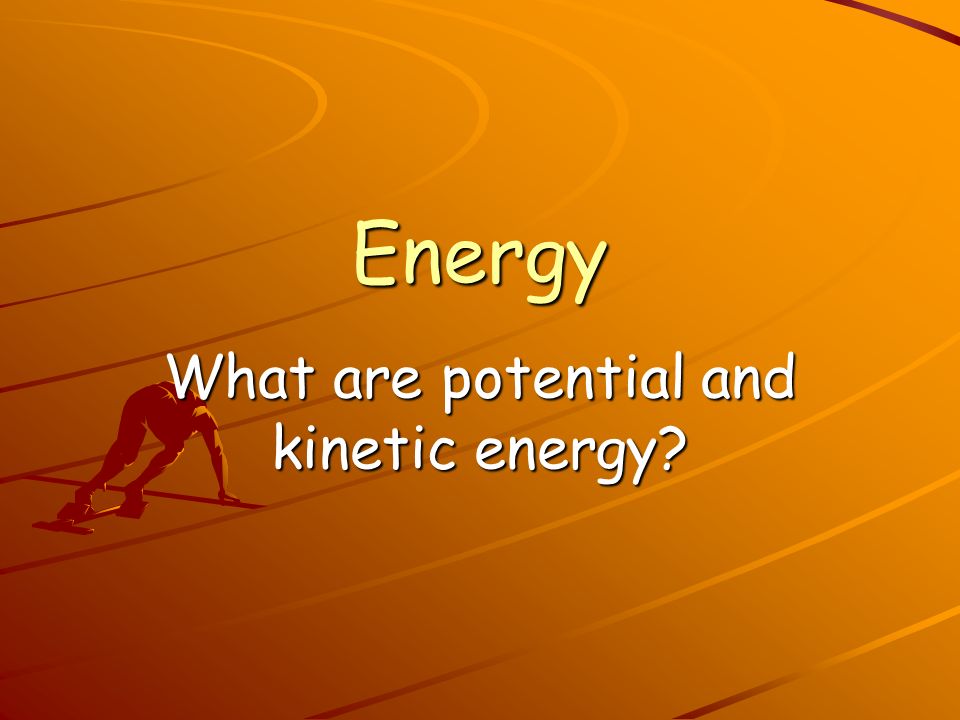 Energy

What are potential and kinetic energy?